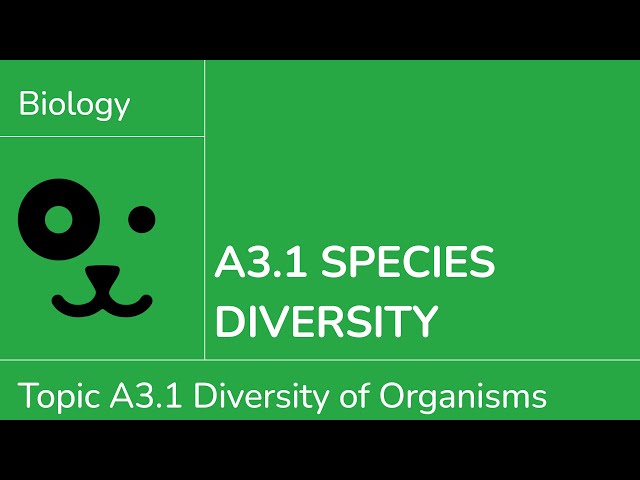 Biology

A3.1 SPECIES DIVERSITY

Topic A3.1 Diversity of Organisms